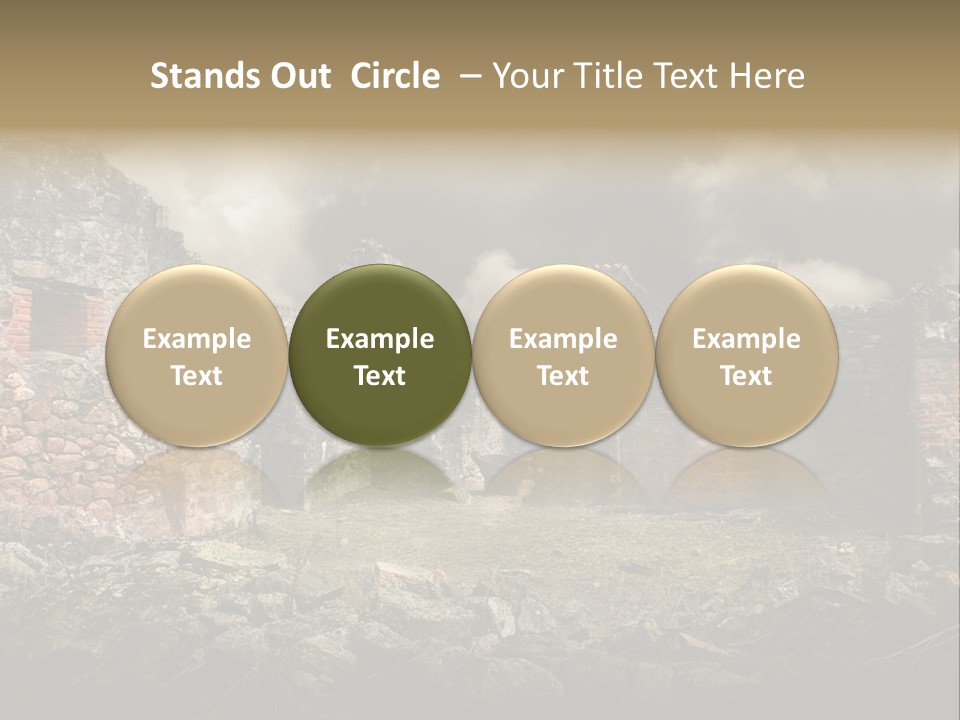 Stands Out Circle – Your Title Text Here

Example Text

Example Text

Example Text

Example Text